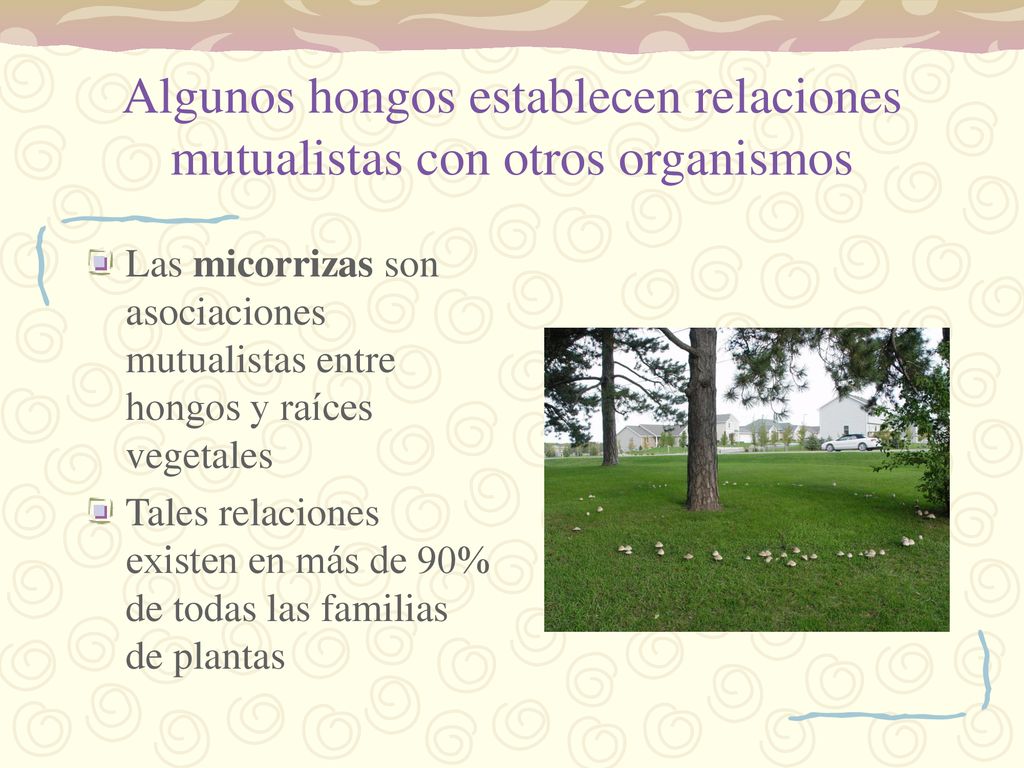 Algunos hongos establecen relaciones mutualistas con otros organismos

Las micorrizas son asociaciones mutualistas entre hongos y raíces vegetales

Tales relaciones existen en más de 90% de todas las familias de plantas